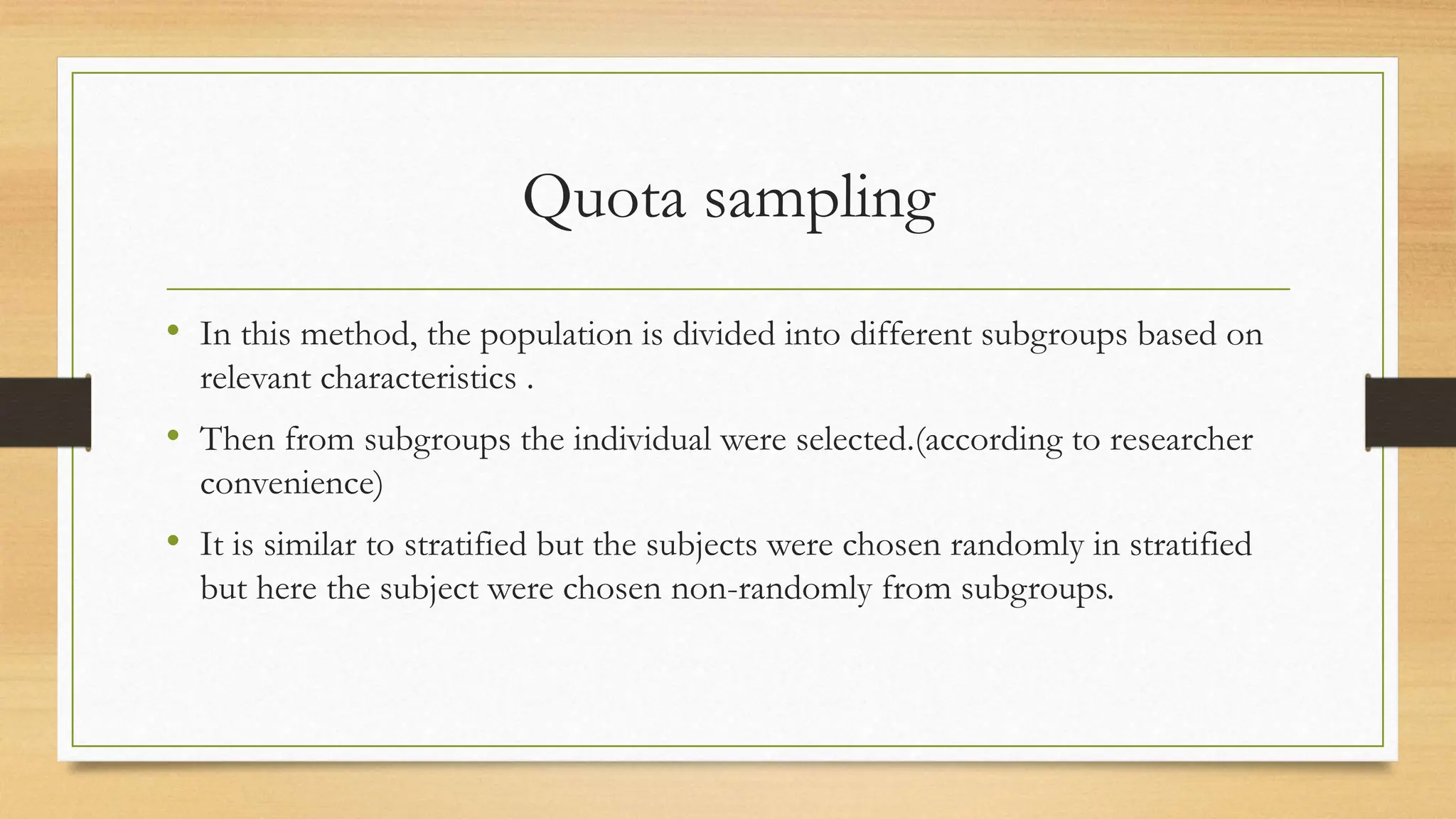 Quota sampling

• In this method, the population is divided into different subgroups based on relevant characteristics .

• Then from subgroups the individual were selected.(according to researcher convenience)

• It is similar to stratified but the subjects were chosen randomly in stratified but here the subject were chosen non-randomly from subgroups.